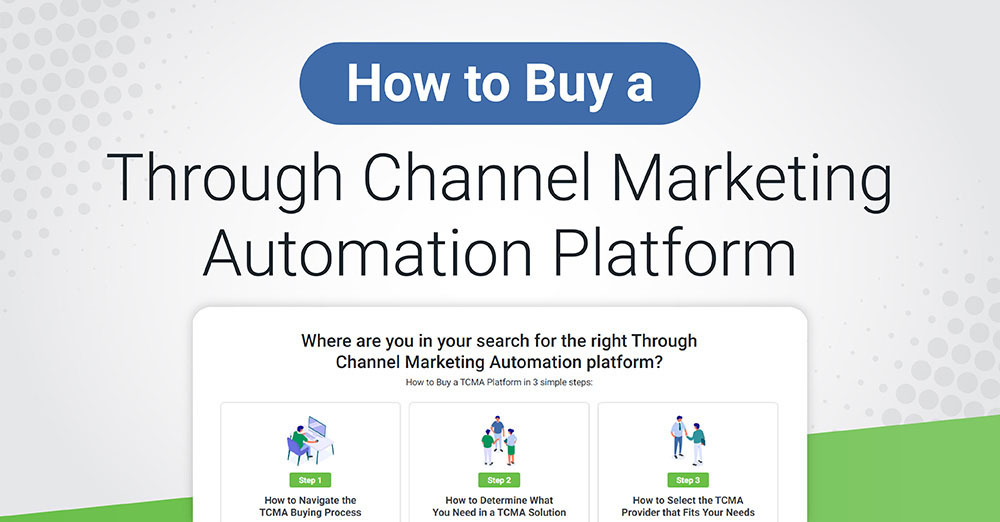 How to Buy a

Through Channel Marketing Automation Platform

Where are you in your search for the right Through Channel Marketing Automation platform?

How to Buy a TCMA Platform in 3 simple steps:

Step 1

How to Navigate the TCMA Buying Process

Step 2

How to Determine What You Need in a TCMA Solution

Step 3

How to Select the TCMA Provider that Fits Your Needs